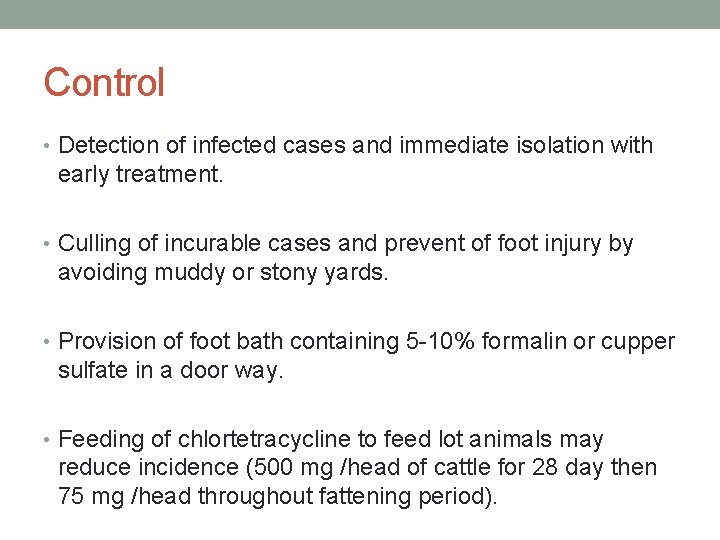 Control

• Detection of infected cases and immediate isolation with early treatment.

• Culling of incurable cases and prevent of foot injury by avoiding muddy or stony yards.

• Provision of foot bath containing 5-10% formalin or cupper sulfate in a door way.

• Feeding of chlortetracycline to feed lot animals may reduce incidence (500 mg /head of cattle for 28 day then 75 mg /head throughout fattening period).